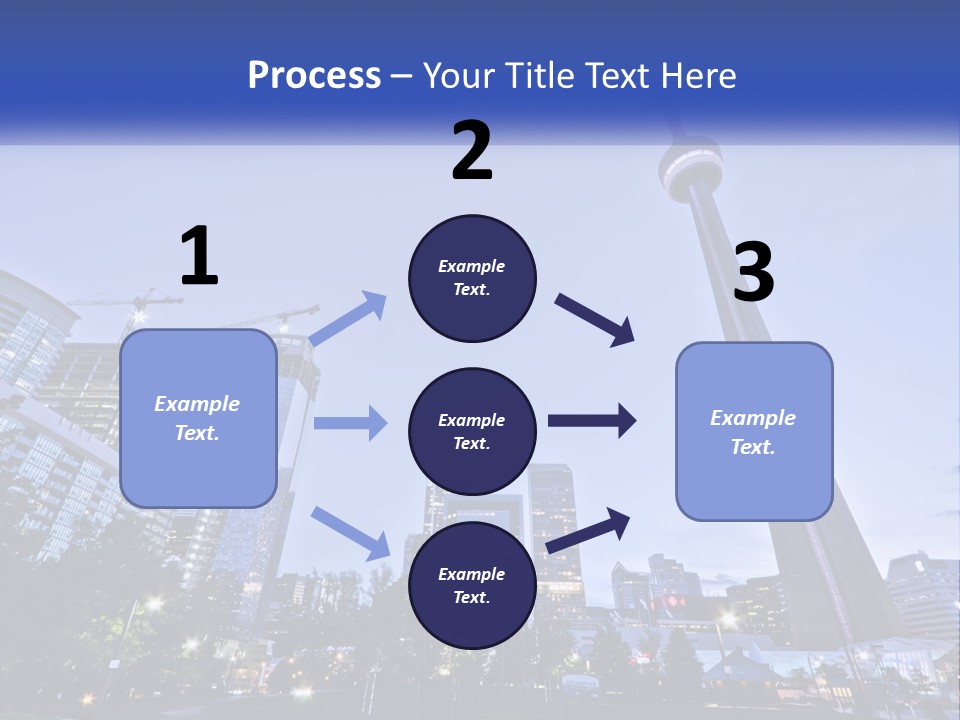 Process – Your Title Text Here

1

Example Text.

2

Example Text.

Example Text.

Example Text.

3

Example Text.